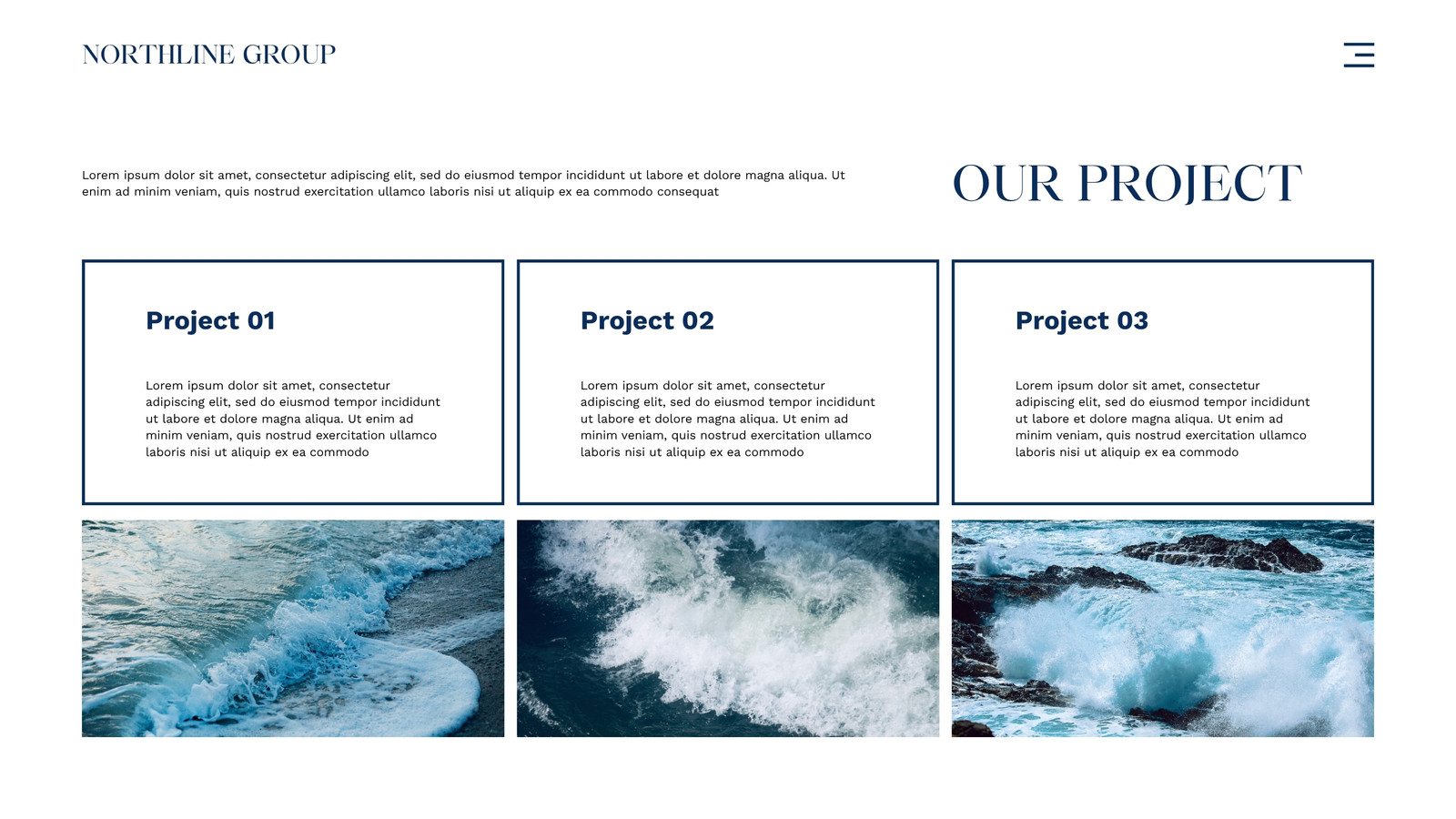 NORTHLINE GROUP

Lorem ipsum dolor sit amet, consectetur adipiscing elit, sed do eiusmod tempor incididunt ut labore et dolore magna aliqua. Ut enim ad minim veniam, quis nostrud exercitation ullamco laboris nisi ut aliquip ex ea commodo consequat

OUR PROJECT

Project 01

Lorem ipsum dolor sit amet, consectetur adipiscing elit, sed do eiusmod tempor incididunt ut labore et dolore magna aliqua. Ut enim ad minim veniam, quis nostrud exercitation ullamco laboris nisi ut aliquip ex ea commodo

Project 02

Lorem ipsum dolor sit amet, consectetur adipiscing elit, sed do eiusmod tempor incididunt ut labore et dolore magna aliqua. Ut enim ad minim veniam, quis nostrud exercitation ullamco laboris nisi ut aliquip ex ea commodo

Project 03

Lorem ipsum dolor sit amet, consectetur adipiscing elit, sed do eiusmod tempor incididunt ut labore et dolore magna aliqua. Ut enim ad minim veniam, quis nostrud exercitation ullamco laboris nisi ut aliquip ex ea commodo